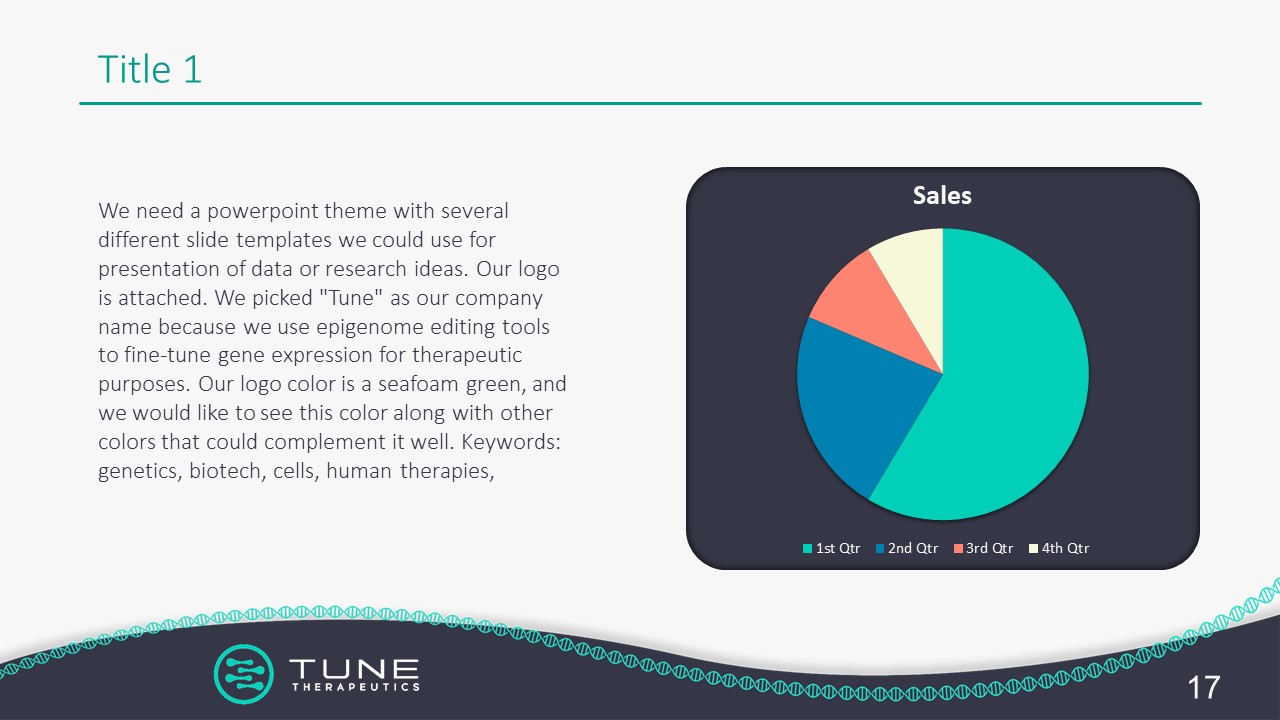 Title 1

We need a powerpoint theme with several different slide templates we could use for presentation of data or research ideas. Our logo is attached. We picked "Tune" as our company name because we use epigenome editing tools to fine-tune gene expression for therapeutic purposes. Our logo color is a seafoam green, and we would like to see this color along with other colors that could complement it well. Keywords: genetics, biotech, cells, human therapies,

Sales

1st Qtr 2nd Qtr 3rd Qtr 4th Qtr

TUNE THERAPEUTICS

17